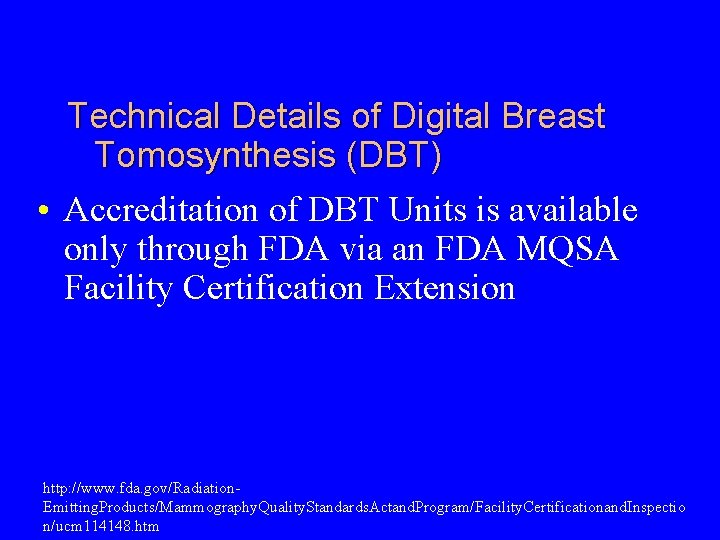 Technical Details of Digital Breast Tomosynthesis (DBT)

• Accreditation of DBT Units is available only through FDA via an FDA MQSA Facility Certification Extension

http://www.fda.gov/Radiation-EmittingProducts/MammographyQualityStandardsActandProgram/FacilityCertificationandInspection/ucm114148.htm